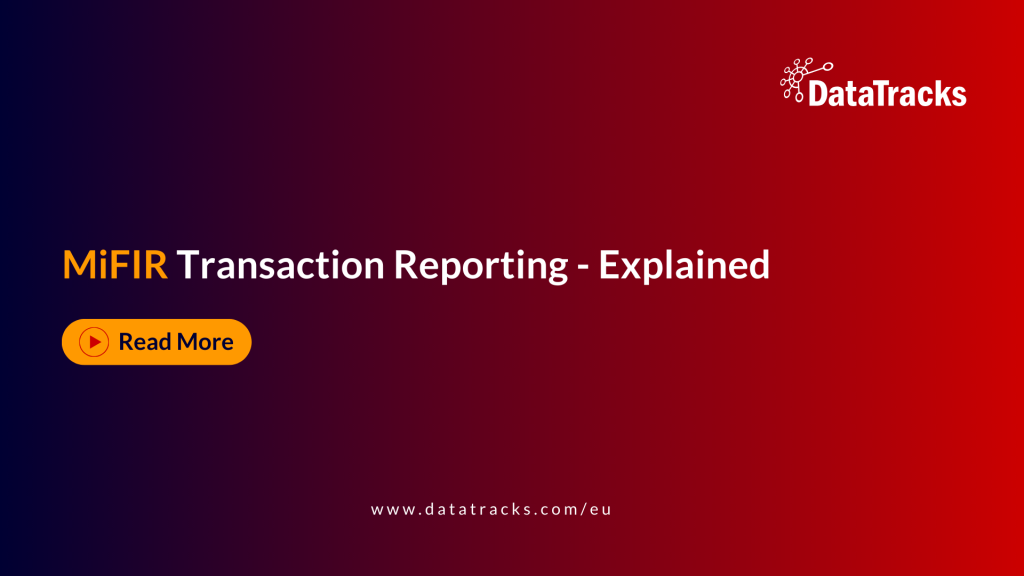 DataTracks

MiFIR Transaction Reporting - Explained

Read More

www.datatracks.com/eu